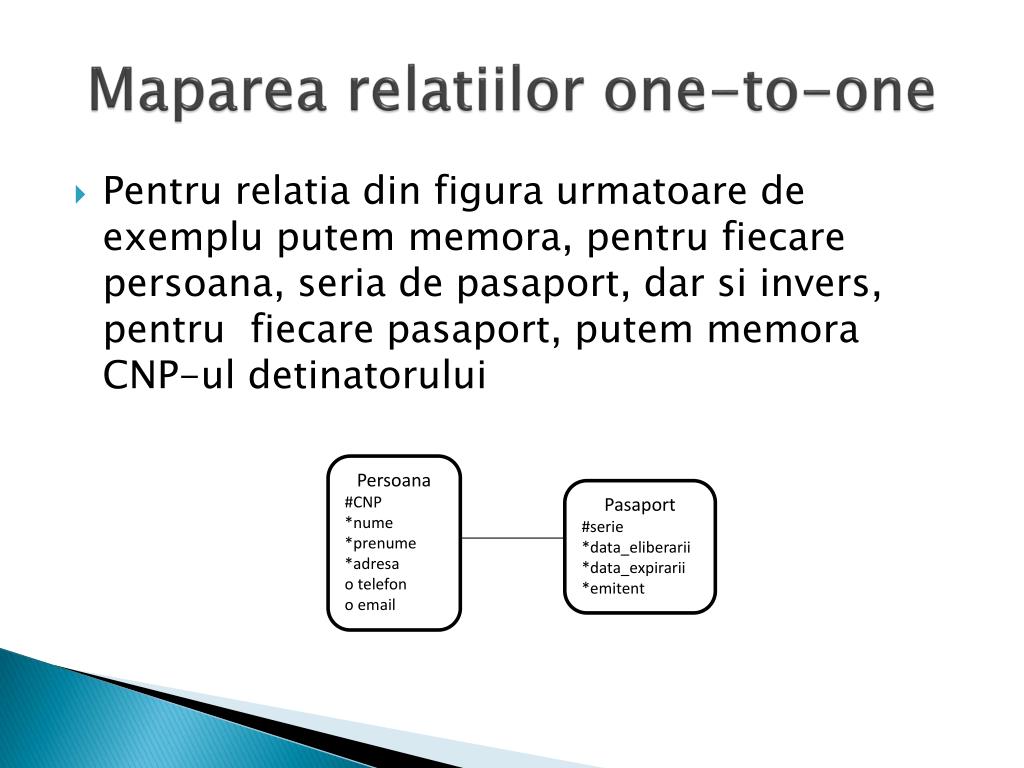 Maparea relatiilor one-to-one

Pentru relatia din figura urmatoare de exemplu putem memora, pentru fiecare persoana, seria de pasaport, dar si invers, pentru fiecare pasaport, putem memora CNP-ul detinatorului

Persoana
#CNP
*nume
*prenume
*adresa
o telefon
o email

Pasaport
#serie
*data_eliberarii
*data_expirarii
*emitent